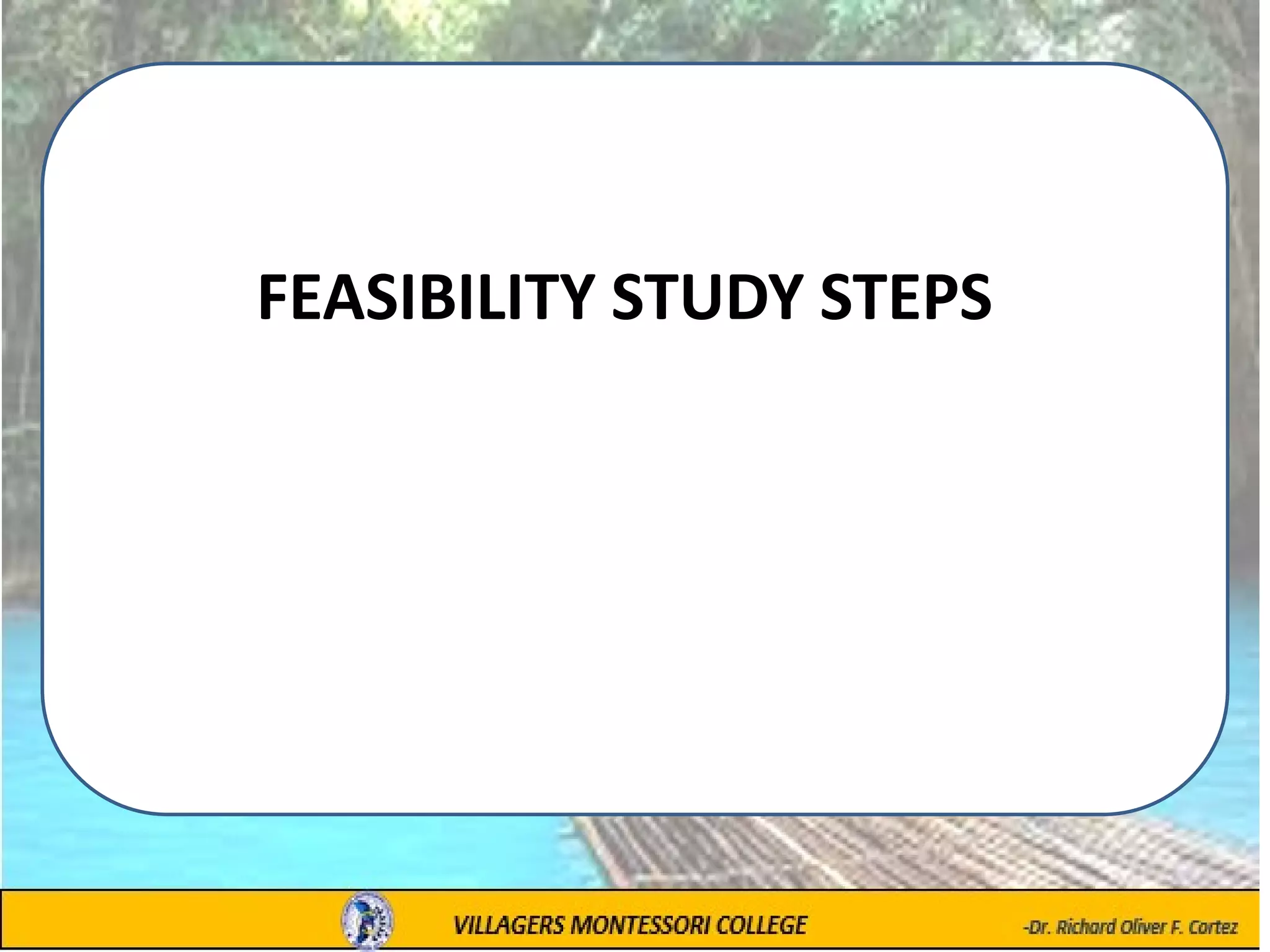 FEASIBILITY STUDY STEPS

VILLAGERS MONTESSORI COLLEGE

-Dr. Richard Oliver F. Cortez